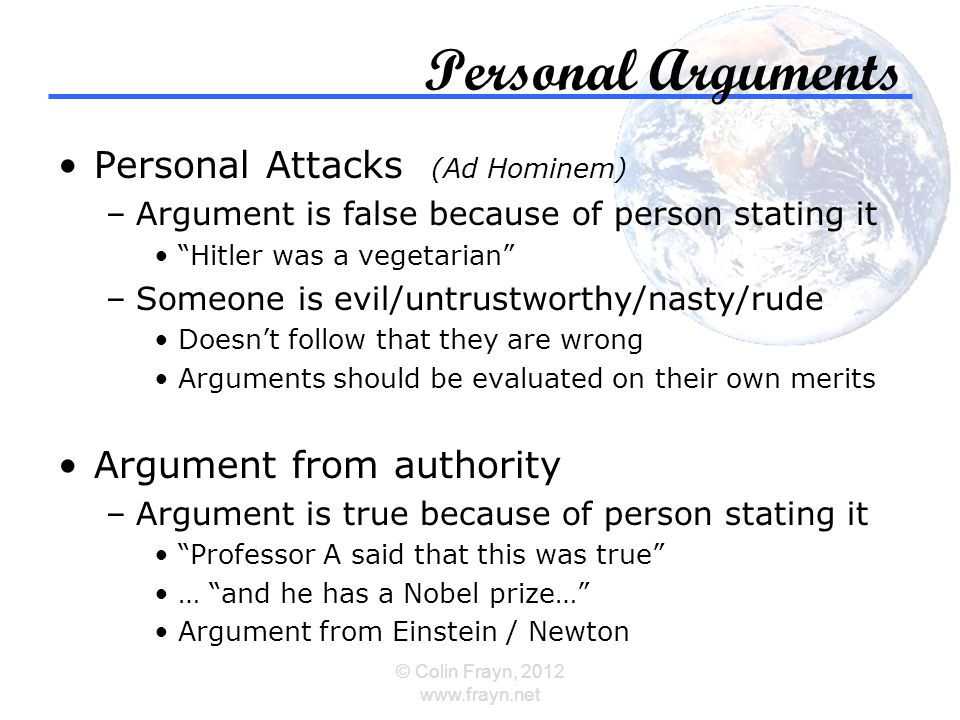 Personal Arguments

• Personal Attacks (Ad Hominem)
– Argument is false because of person stating it
• "Hitler was a vegetarian"
– Someone is evil/untrustworthy/nasty/rude
• Doesn't follow that they are wrong
• Arguments should be evaluated on their own merits

• Argument from authority
– Argument is true because of person stating it
• "Professor A said that this was true"
• … "and he has a Nobel prize…"
• Argument from Einstein / Newton

© Colin Frayn, 2012
www.frayn.net